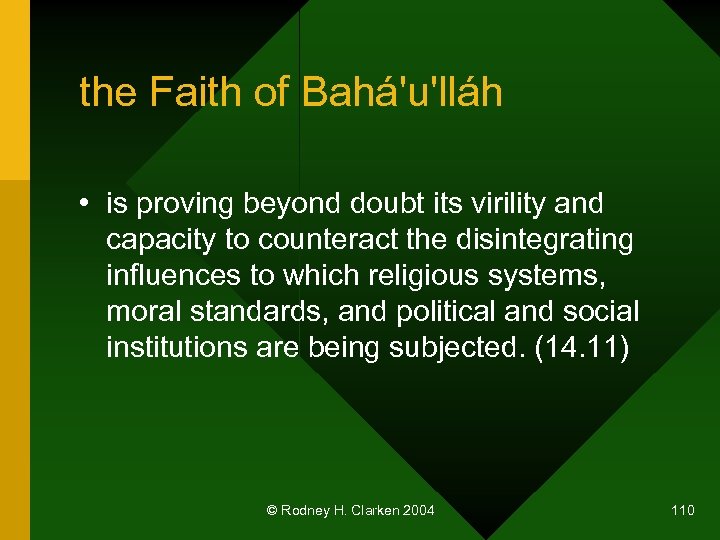 the Faith of Bahá'u'lláh

• is proving beyond doubt its virility and capacity to counteract the disintegrating influences to which religious systems, moral standards, and political and social institutions are being subjected. (14.11)

© Rodney H. Clarken 2004

110